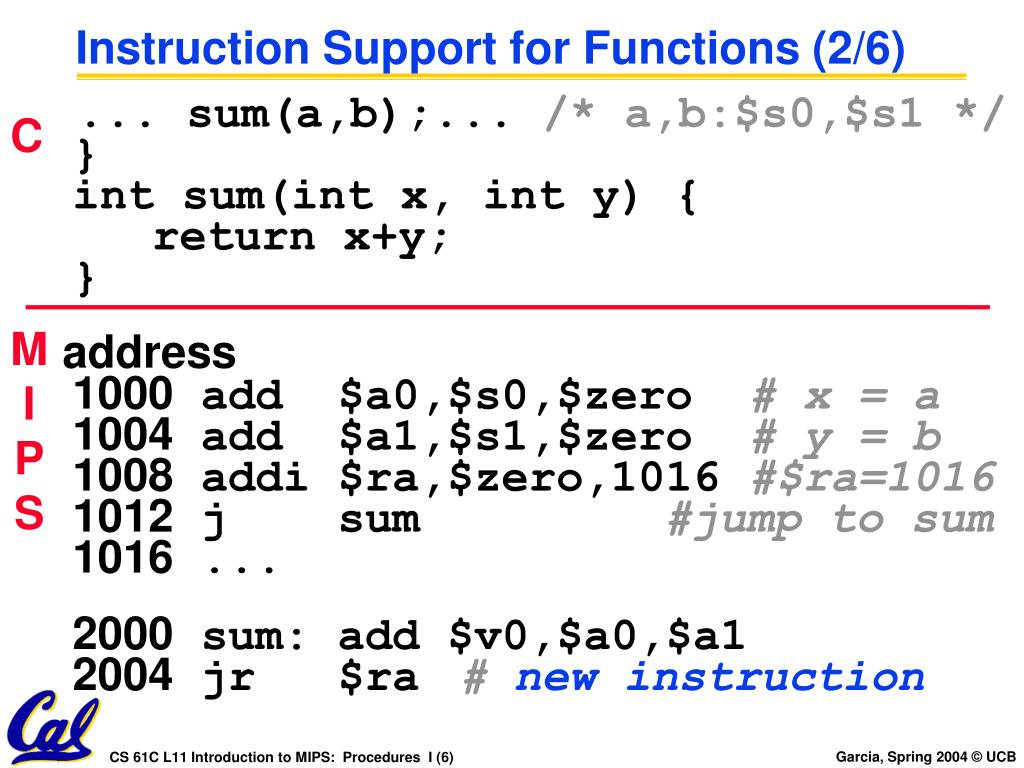 Instruction Support for Functions (2/6)

C

... sum(a,b);... /* a,b:$s0,$s1 */
}
int sum(int x, int y) {
return x+y;
}

M
I
P
S

address
1000 add $a0,$s0,$zero # x = a
1004 add $a1,$s1,$zero # y = b
1008 addi $ra,$zero,1016 #$ra=1016
1012 j sum #jump to sum
1016 ...

2000 sum: add $v0,$a0,$a1
2004 jr $ra # new instruction

Cal

CS 61C L11 Introduction to MIPS: Procedures I (6)

Garcia, Spring 2004 © UCB